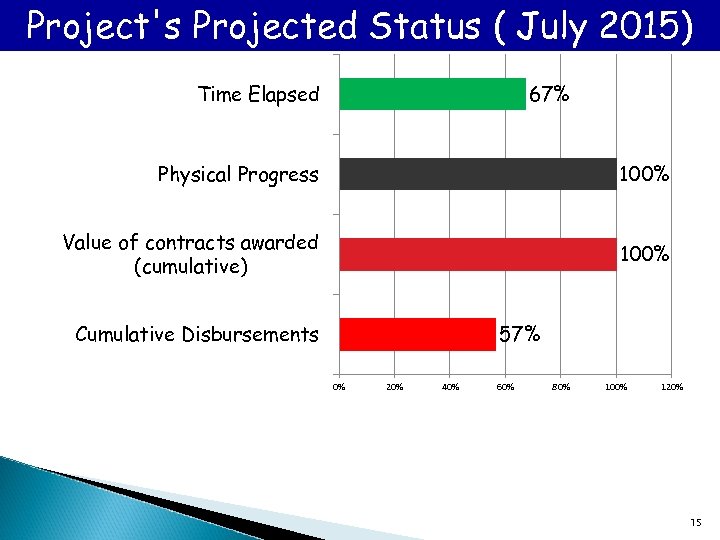 Project's Projected Status ( July 2015)

Time Elapsed
67%

Physical Progress
100%

Value of contracts awarded (cumulative)
100%

Cumulative Disbursements
57%

0% 20% 40% 60% 80% 100% 120%

15